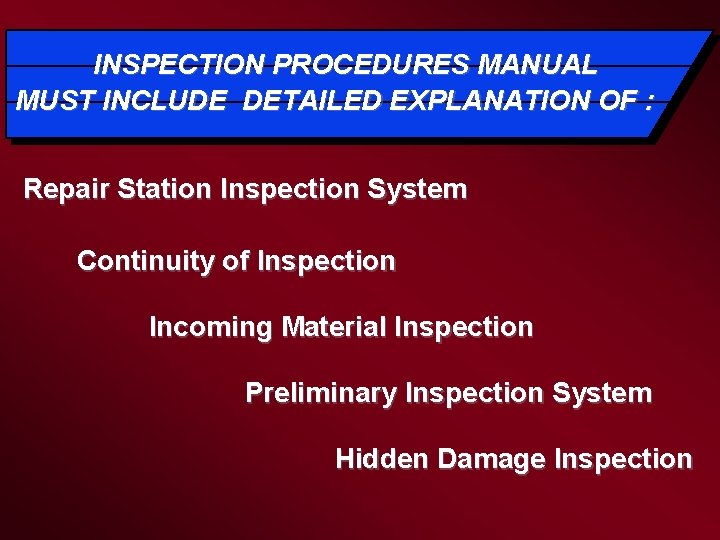 INSPECTION PROCEDURES MANUAL
MUST INCLUDE DETAILED EXPLANATION OF :

Repair Station Inspection System

Continuity of Inspection

Incoming Material Inspection

Preliminary Inspection System

Hidden Damage Inspection